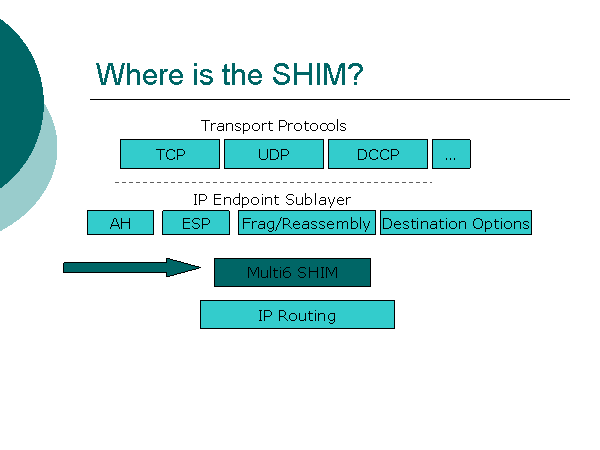 Where is the SHIM?

Transport Protocols

TCP UDP DCCP ...

IP Endpoint Sublayer

AH ESP Frag/Reassembly Destination Options

Multi6 SHIM

IP Routing